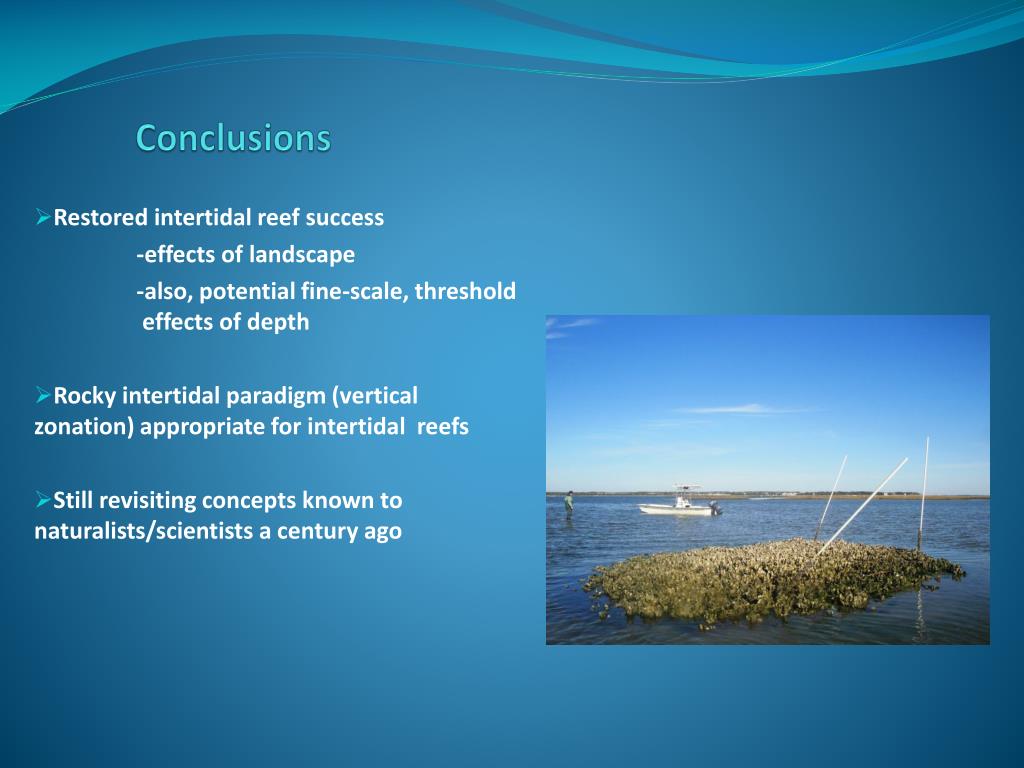 Conclusions

➢Restored intertidal reef success
-effects of landscape
-also, potential fine-scale, threshold effects of depth

➢Rocky intertidal paradigm (vertical zonation) appropriate for intertidal reefs

➢Still revisiting concepts known to naturalists/scientists a century ago